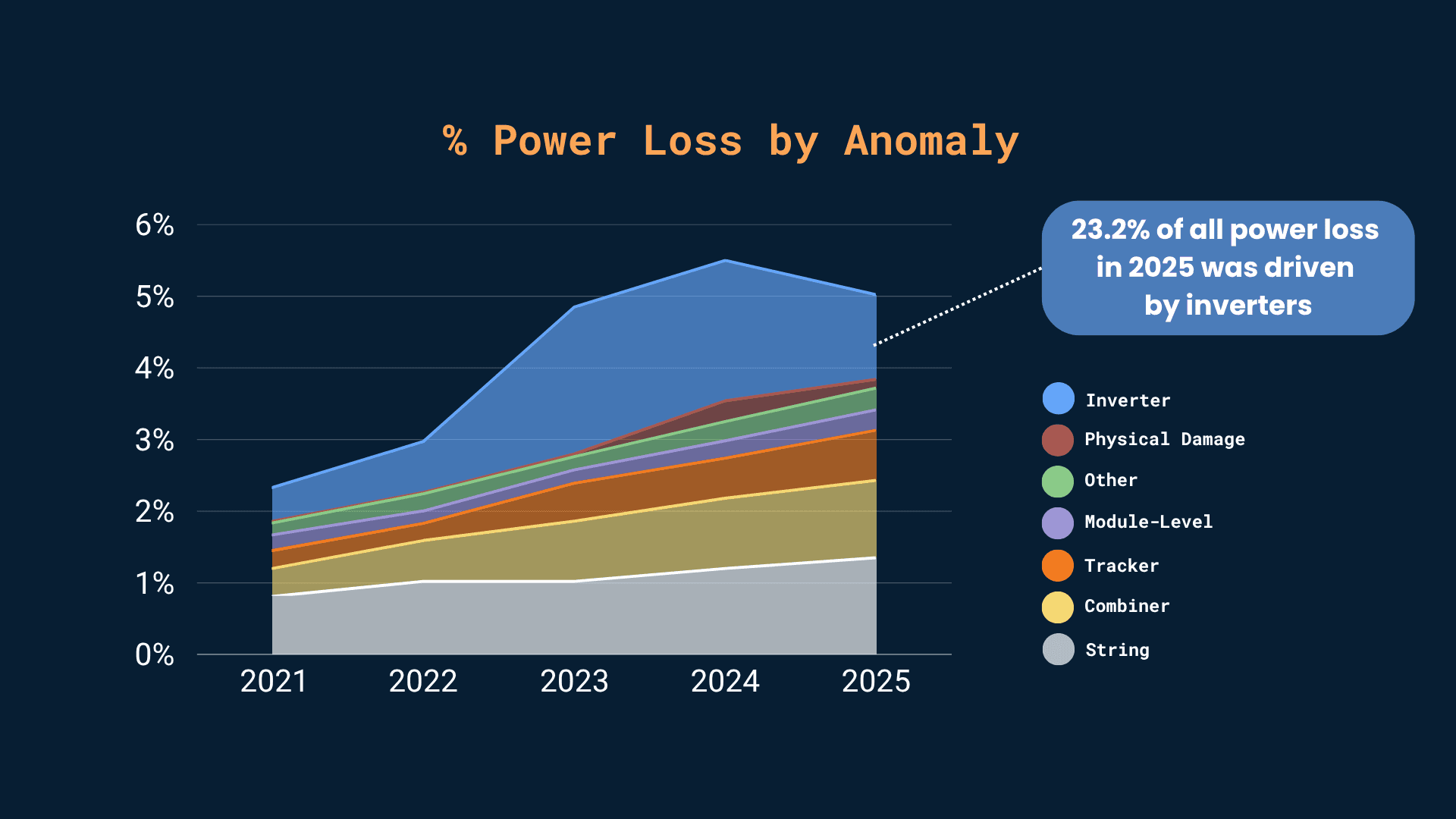 % Power Loss by Anomaly

6%
5%
4%
3%
2%
1%
0%

2021
2022
2023
2024
2025

23.2% of all power loss in 2025 was driven by inverters

Inverter
Physical Damage
Other
Module-Level
Tracker
Combiner
String